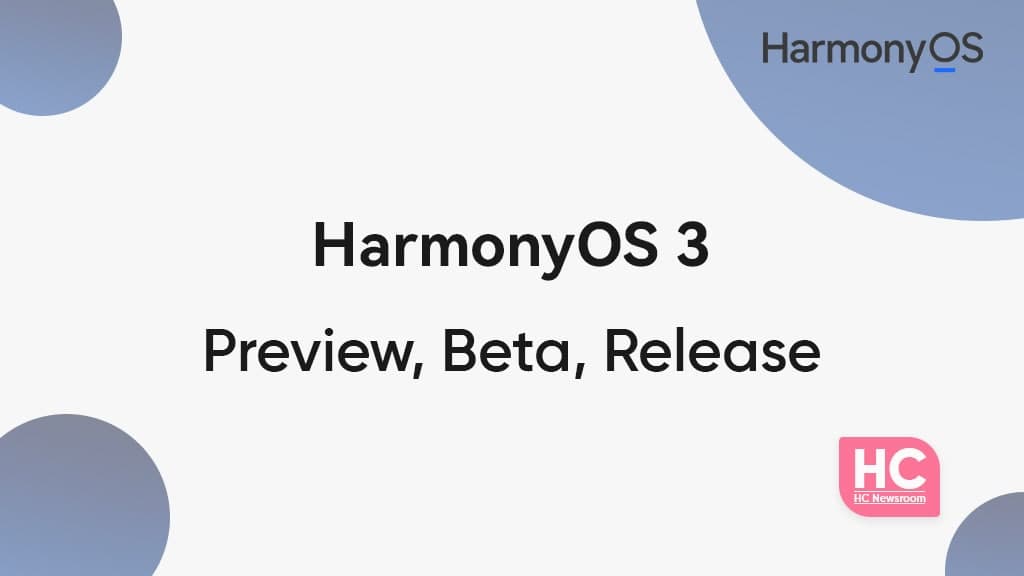 HarmonyOS

HarmonyOS 3

Preview, Beta, Release

HC
HC Newsroom